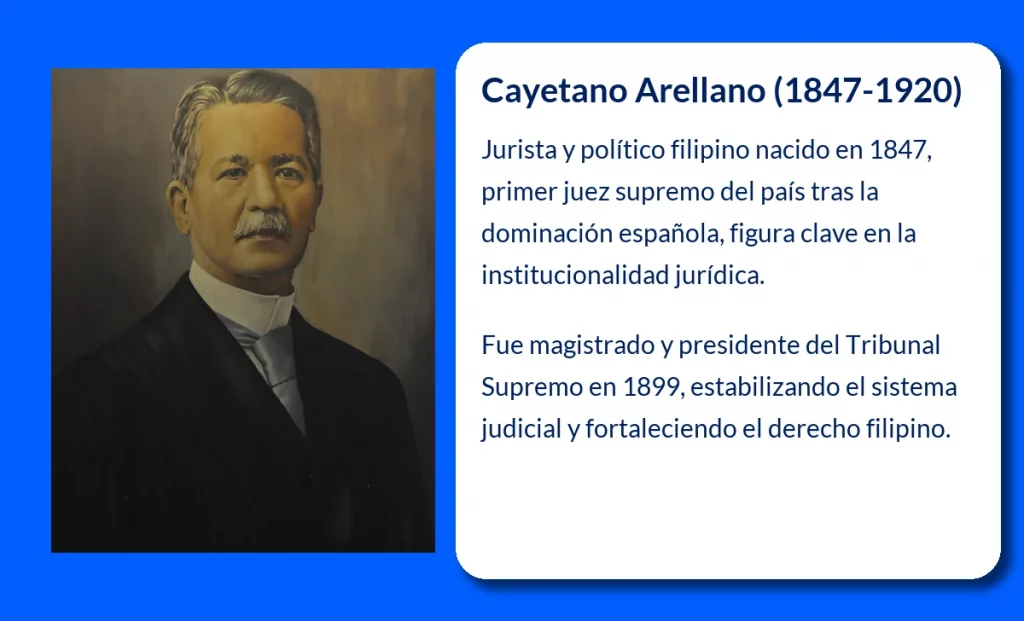 Cayetano Arellano (1847-1920)

Jurista y político filipino nacido en 1847, primer juez supremo del país tras la dominación española, figura clave en la institucionalidad jurídica.

Fue magistrado y presidente del Tribunal Supremo en 1899, estabilizando el sistema judicial y fortaleciendo el derecho filipino.